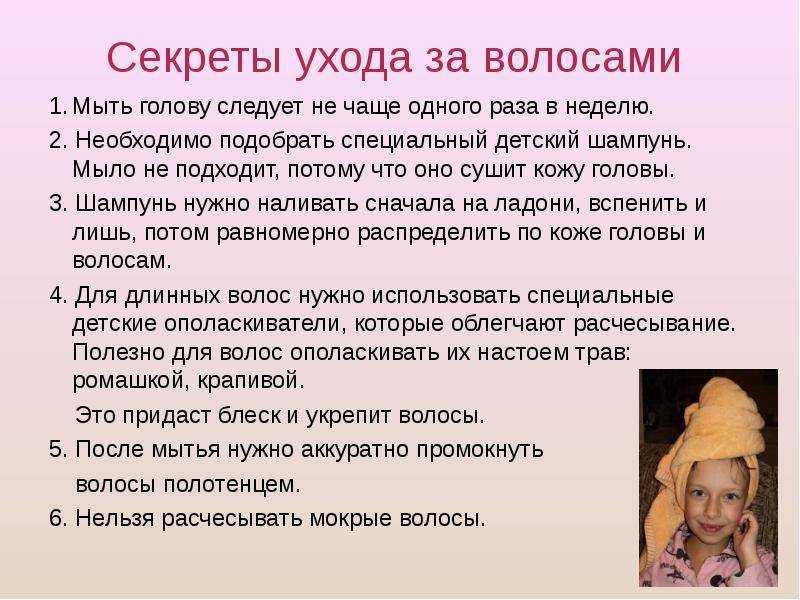 Секреты ухода за волосами

1. Мыть голову следует не чаще одного раза в неделю.

2. Необходимо подобрать специальный детский шампунь. Мыло не подходит, потому что оно сушит кожу головы.

3. Шампунь нужно наливать сначала на ладони, вспенить и лишь, потом равномерно распределить по коже головы и волосам.

4. Для длинных волос нужно использовать специальные детские ополаскиватели, которые облегчают расчесывание. Полезно для волос ополаскивать их настоем трав: ромашкой, крапивой.

Это придаст блеск и укрепит волосы.

5. После мытья нужно аккуратно промокнуть волосы полотенцем.

6. Нельзя расчесывать мокрые волосы.